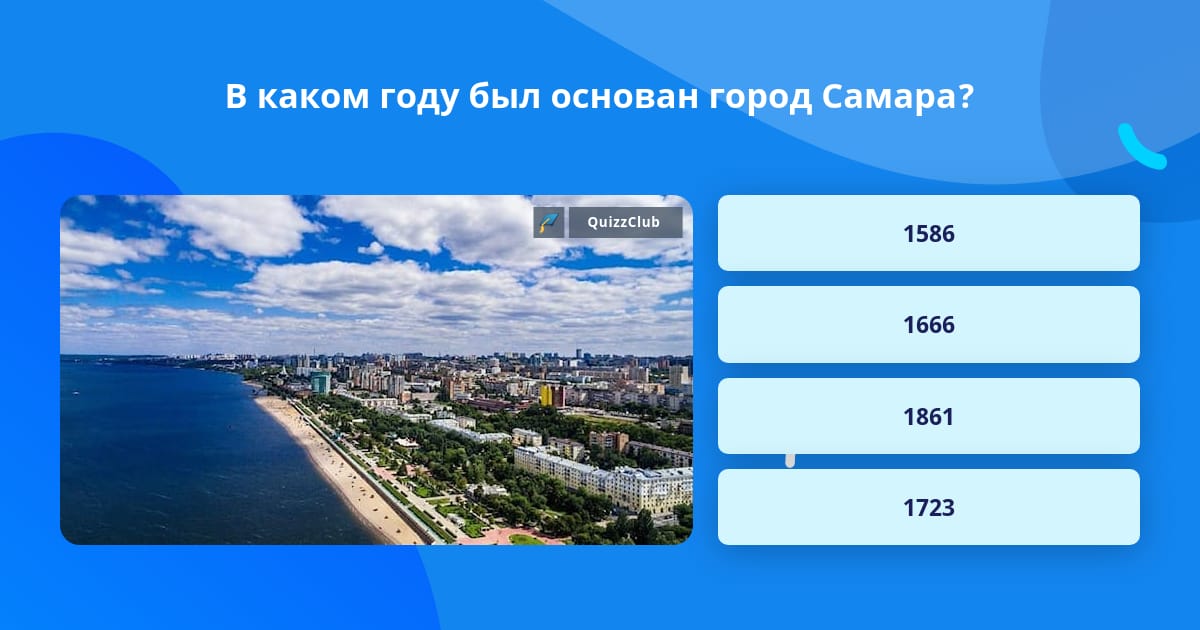 В каком году был основан город Самара?

QuizzClub

1586

1666

1861

1723